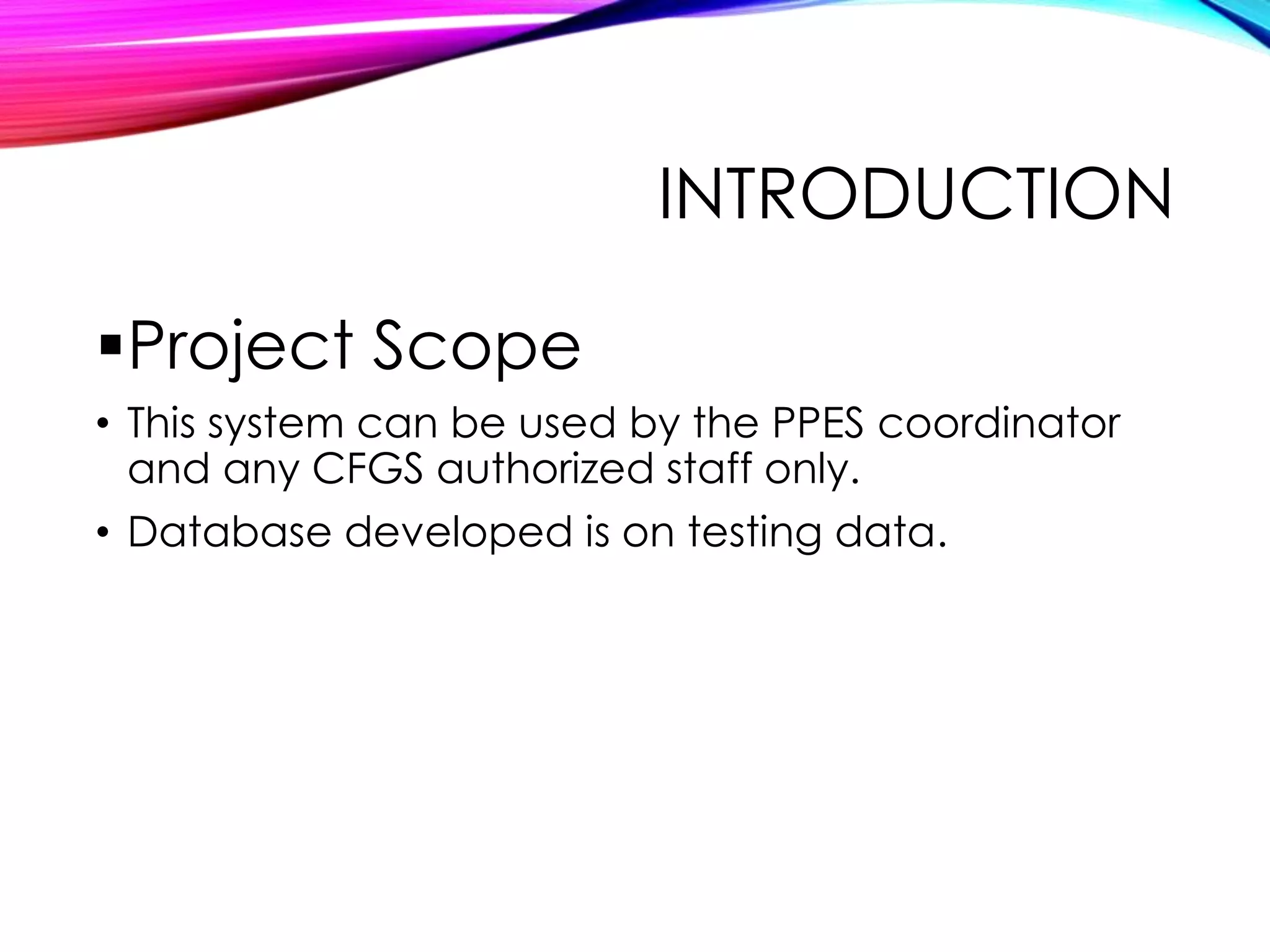 INTRODUCTION

▪Project Scope

• This system can be used by the PPES coordinator and any CFGS authorized staff only.

• Database developed is on testing data.